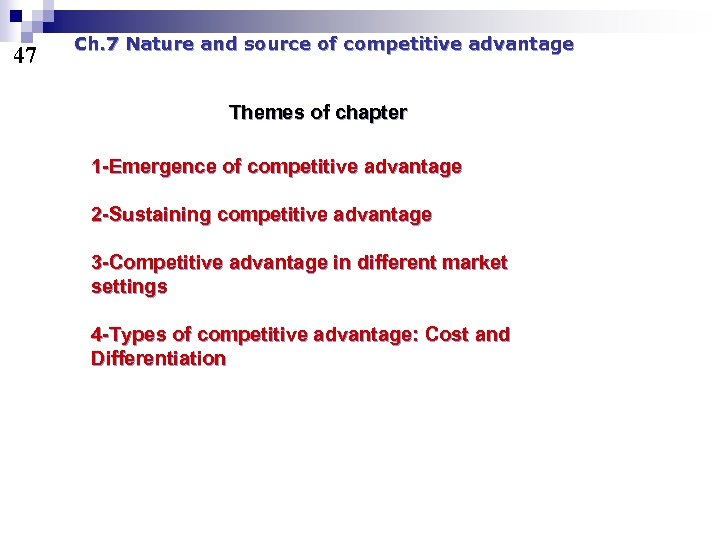 47

Ch.7 Nature and source of competitive advantage

Themes of chapter

1-Emergence of competitive advantage

2-Sustaining competitive advantage

3-Competitive advantage in different market settings

4-Types of competitive advantage: Cost and Differentiation